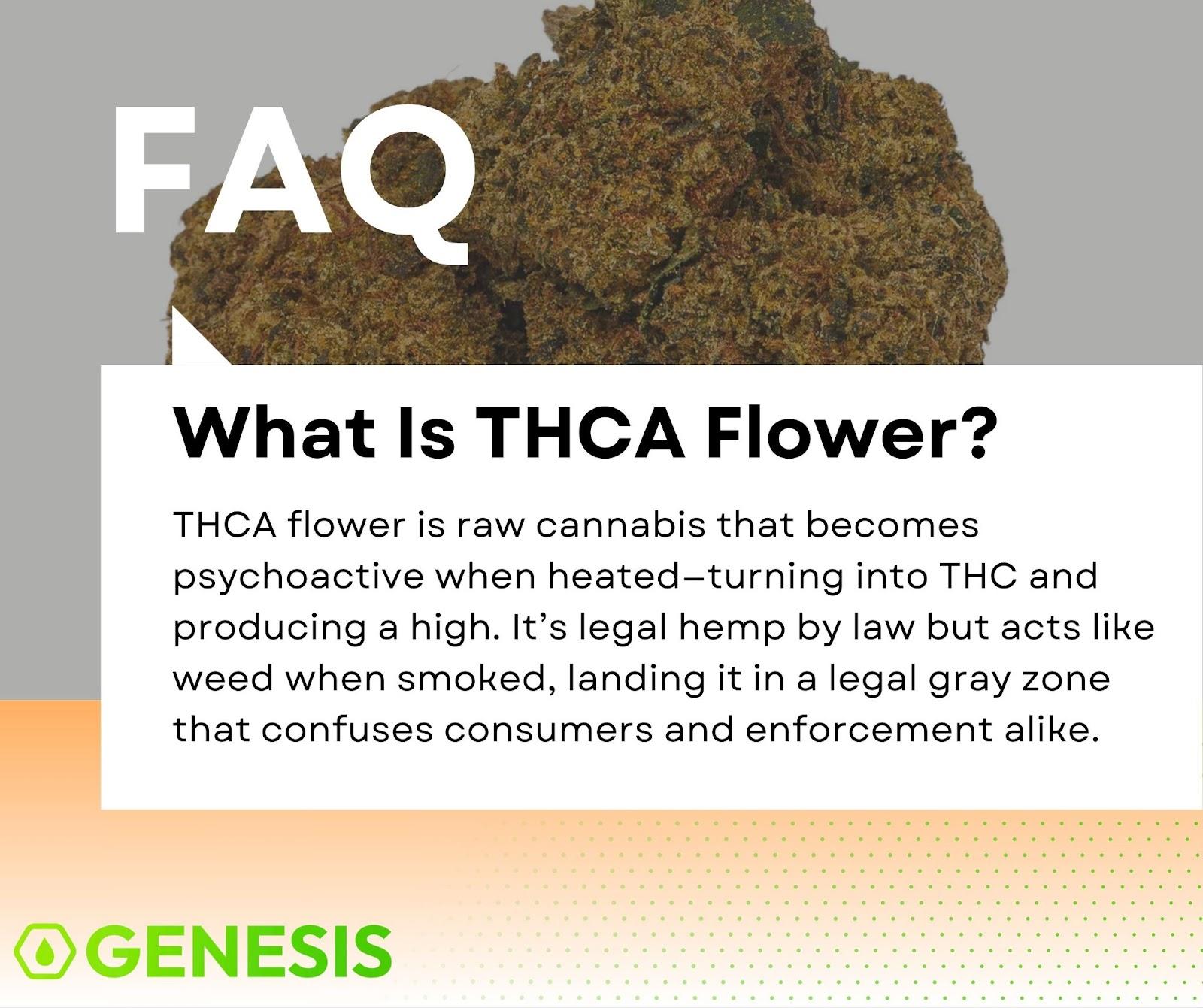 FAQ

What Is THCA Flower?

THCA flower is raw cannabis that becomes psychoactive when heated–turning into THC and producing a high. It's legal hemp by law but acts like weed when smoked, landing it in a legal gray zone that confuses consumers and enforcement alike.

GENESIS